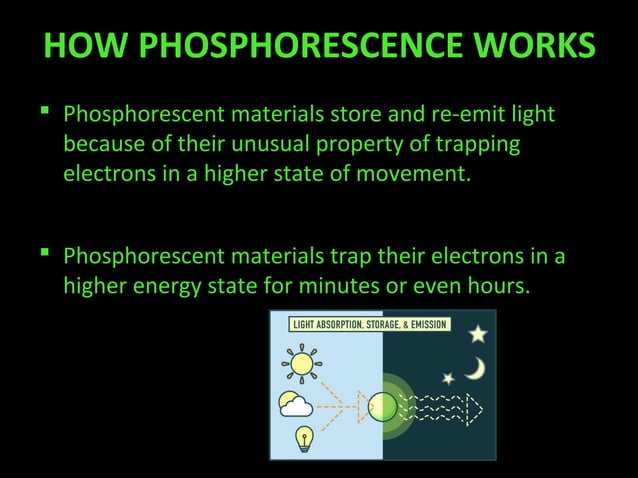 HOW PHOSPHORESCENCE WORKS

▪ Phosphorescent materials store and re-emit light because of their unusual property of trapping electrons in a higher state of movement.

▪ Phosphorescent materials trap their electrons in a higher energy state for minutes or even hours.

LIGHT ABSORPTION, STORAGE, & EMISSION